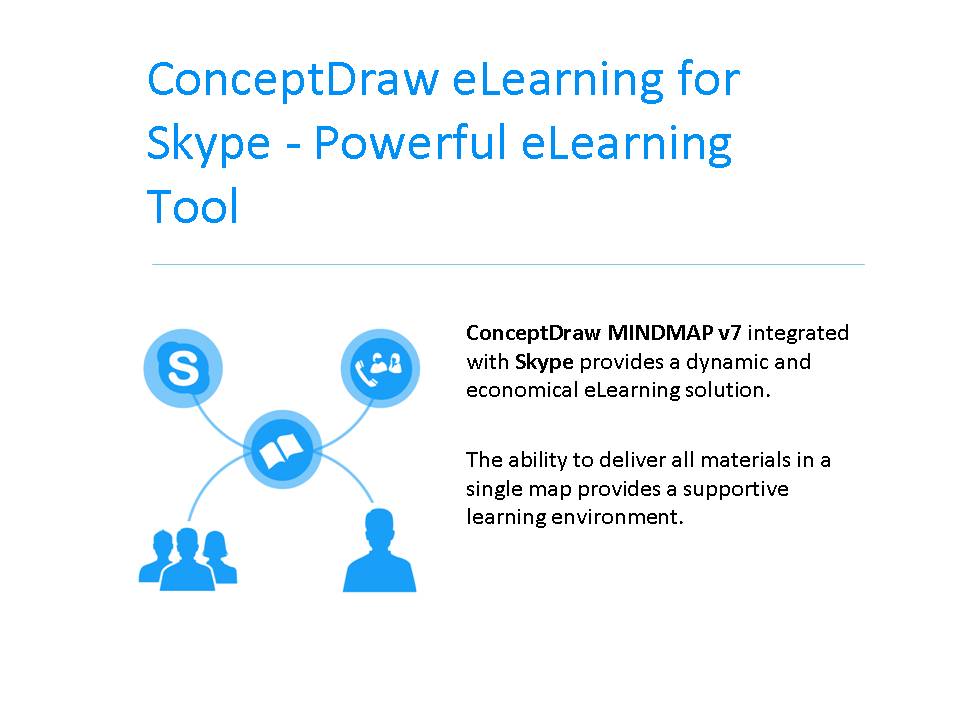 ConceptDraw eLearning for Skype - Powerful eLearning Tool

ConceptDraw MINDMAP v7 integrated with Skype provides a dynamic and economical eLearning solution.

The ability to deliver all materials in a single map provides a supportive learning environment.